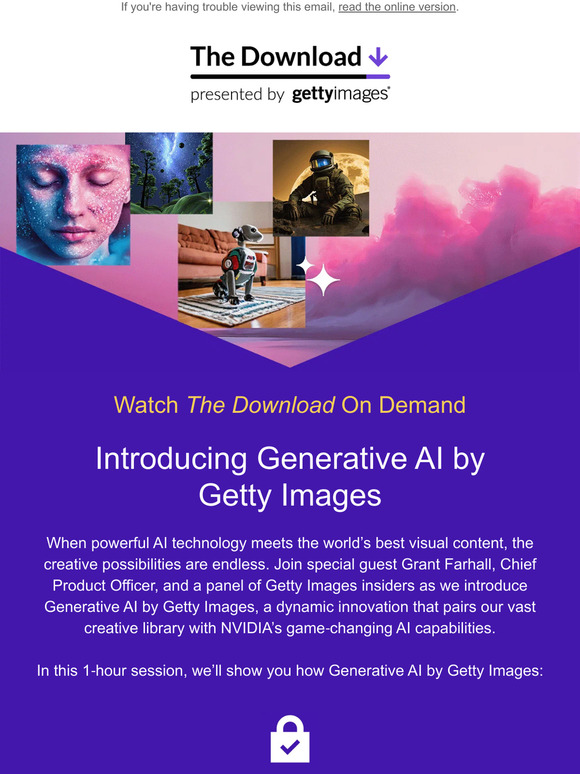 If you're having trouble viewing this email, read the online version.

The Download

presented by gettyimages

Watch The Download On Demand

Introducing Generative AI by Getty Images

When powerful AI technology meets the world's best visual content, the creative possibilities are endless. Join special guest Grant Farhall, Chief Product Officer, and a panel of Getty Images insiders as we introduce Generative AI by Getty Images, a dynamic innovation that pairs our vast creative library with NVIDIA's game-changing AI capabilities.

In this 1-hour session, we'll show you how Generative AI by Getty Images: